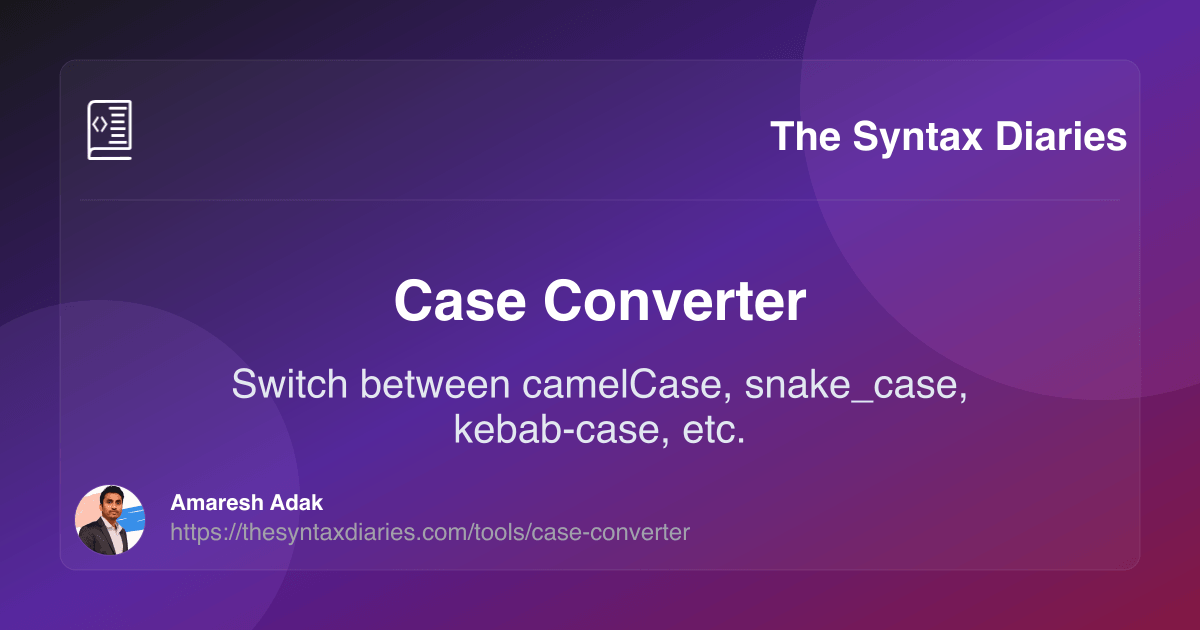 The Syntax Diaries

Case Converter

Switch between camelCase, snake_case, kebab-case, etc.

Amaresh Adak
https://thesyntaxdiaries.com/tools/case-converter